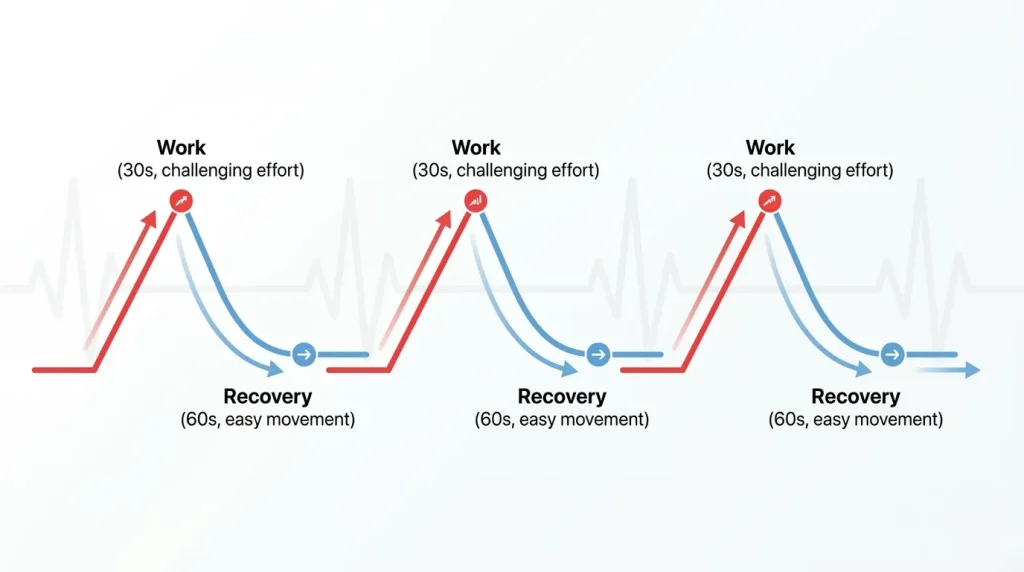 Work
(30s, challenging effort)

Recovery
(60s, easy movement)

Work
(30s, challenging effort)

Recovery
(60s, easy movement)

Work
(30s, challenging effort)

Recovery
(60s, easy movement)